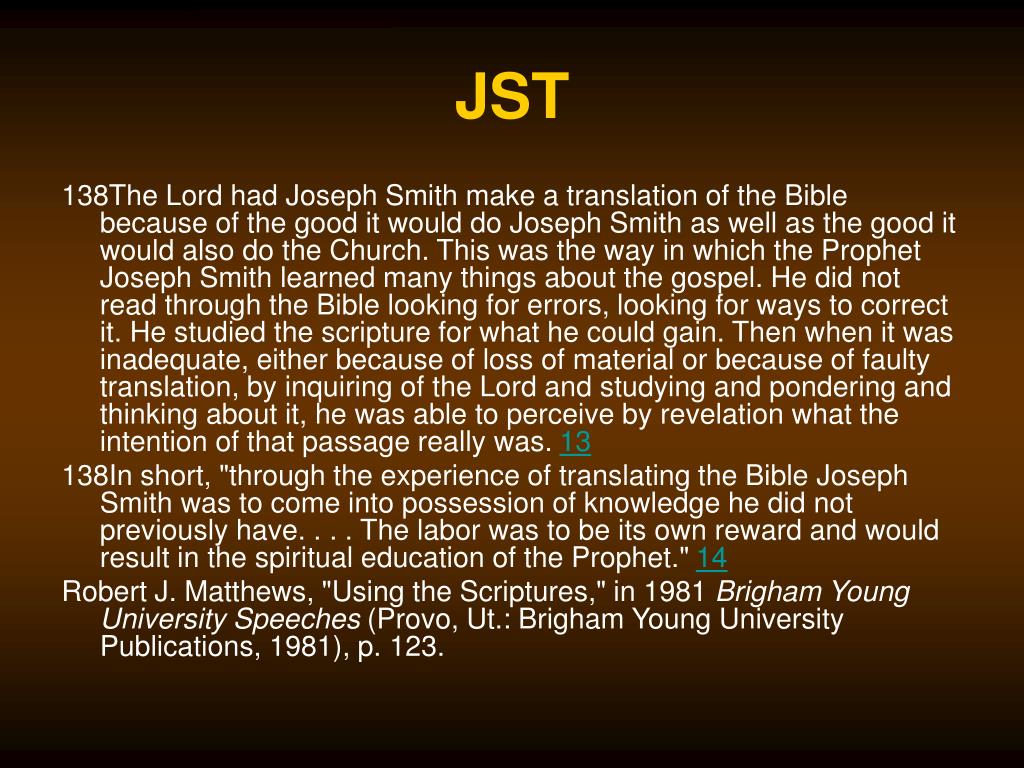 JST

138The Lord had Joseph Smith make a translation of the Bible because of the good it would do Joseph Smith as well as the good it would also do the Church. This was the way in which the Prophet Joseph Smith learned many things about the gospel. He did not read through the Bible looking for errors, looking for ways to correct it. He studied the scripture for what he could gain. Then when it was inadequate, either because of loss of material or because of faulty translation, by inquiring of the Lord and studying and pondering and thinking about it, he was able to perceive by revelation what the intention of that passage really was. 13

138In short, "through the experience of translating the Bible Joseph Smith was to come into possession of knowledge he did not previously have. . . . The labor was to be its own reward and would result in the spiritual education of the Prophet." 14

Robert J. Matthews, "Using the Scriptures," in 1981 Brigham Young University Speeches (Provo, Ut.: Brigham Young University Publications, 1981), p. 123.